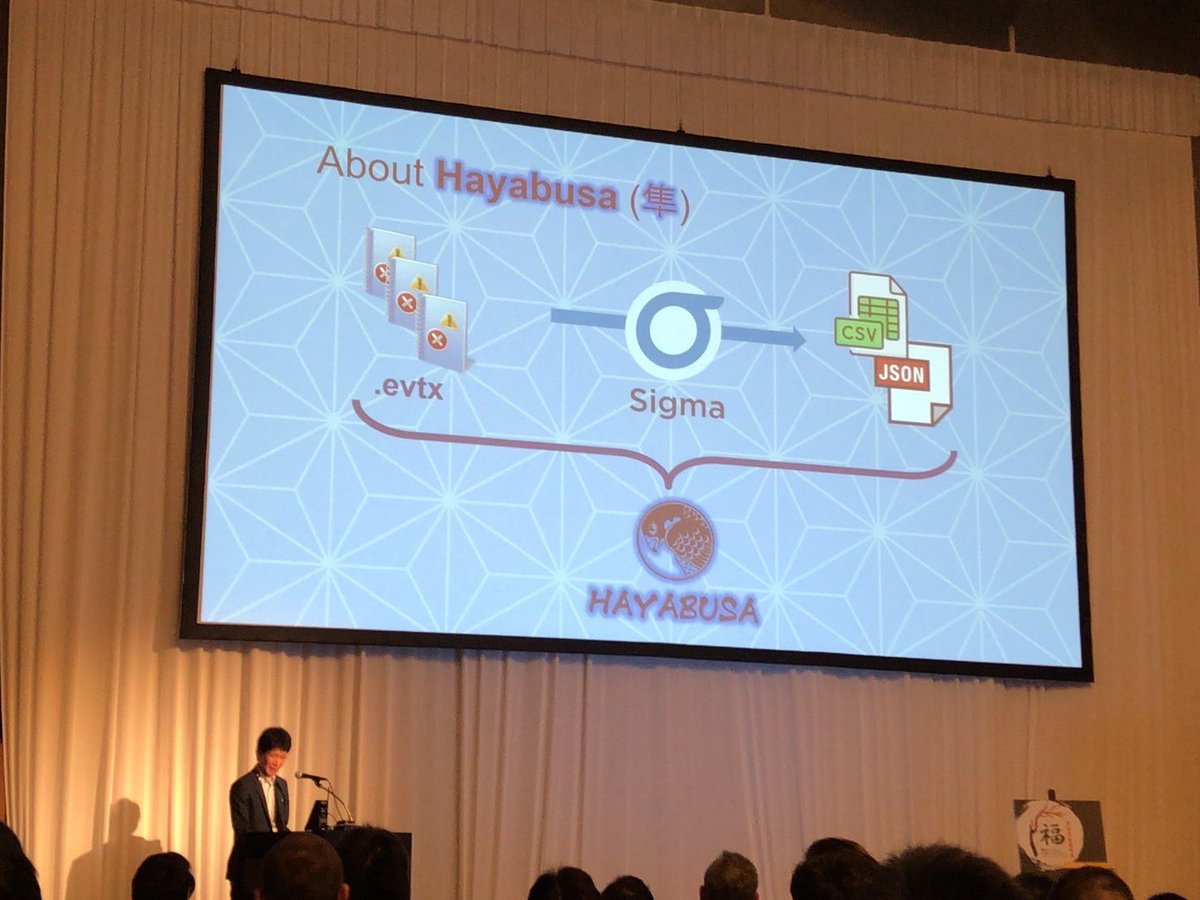 About Hayabusa (隼)

.evtx

Sigma

CSV

JSON

HAYABUSA

福